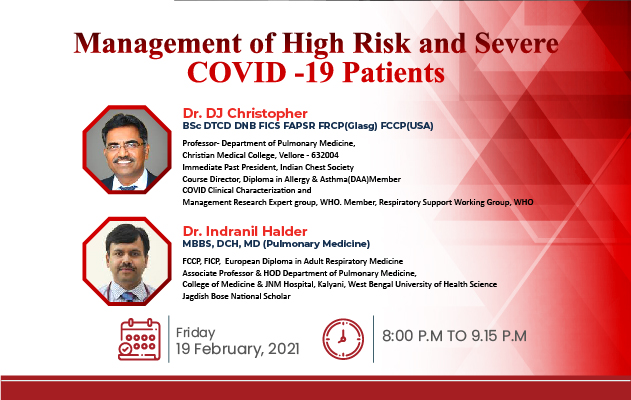 Management of High Risk and Severe COVID -19 Patients

Dr. DJ Christopher
BSc DTCD DNB FICS FAPSR FRCP(Glasg) FCCP(USA)

Professor- Department of Pulmonary Medicine,
Christian Medical College, Vellore - 632004
Immediate Past President, Indian Chest Society
Course Director, Diploma in Allergy & Asthma(DAA)Member
COVID Clinical Characterization and
Management Research Expert group, WHO. Member, Respiratory Support Working Group, WHO

Dr. Indranil Halder
MBBS, DCH, MD (Pulmonary Medicine)

FCCP, FICP, European Diploma in Adult Respiratory Medicine
Associate Professor & HOD Department of Pulmonary Medicine,
College of Medicine & JNM Hospital, Kalyani, West Bengal University of Health Science
Jagdish Bose National Scholar

Friday
19 February, 2021

8:00 P.M TO 9.15 P.M